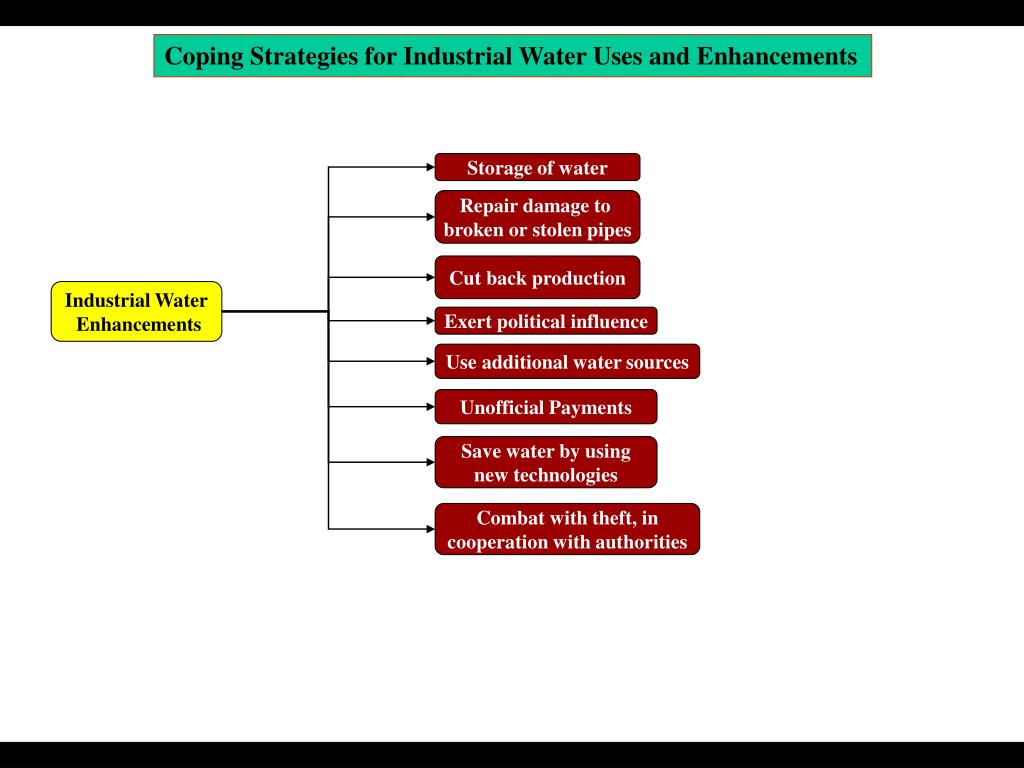 Coping Strategies for Industrial Water Uses and Enhancements

Industrial Water Enhancements

Storage of water

Repair damage to broken or stolen pipes

Cut back production

Exert political influence

Use additional water sources

Unofficial Payments

Save water by using new technologies

Combat with theft, in cooperation with authorities